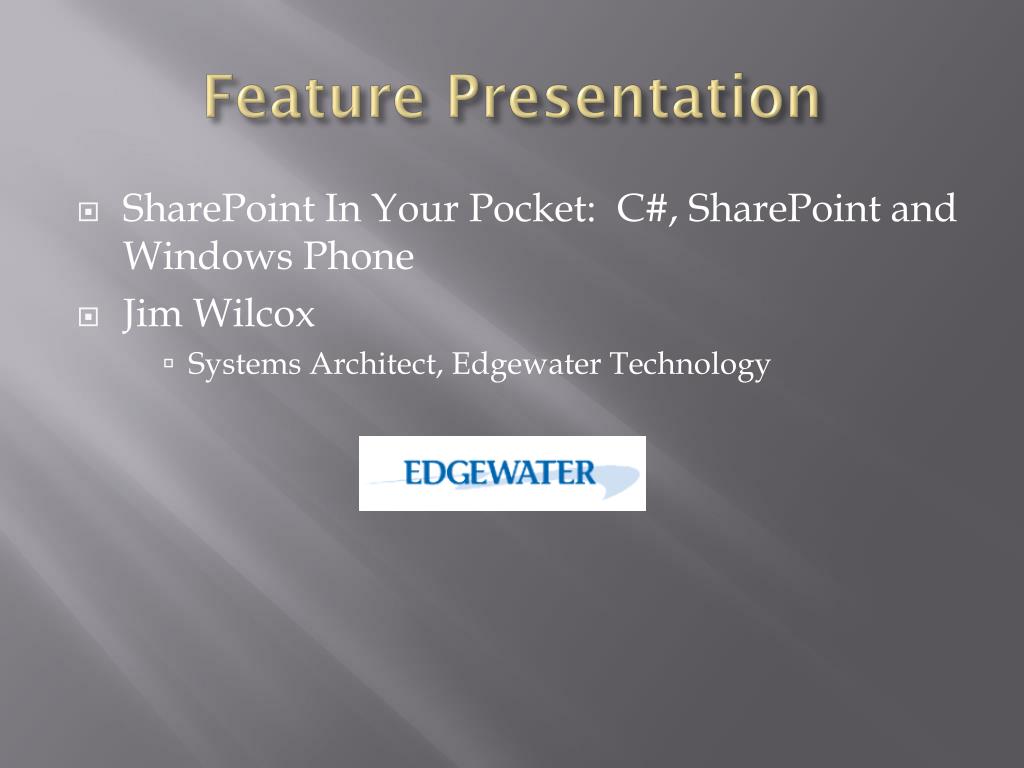 Feature Presentation

SharePoint In Your Pocket: C#, SharePoint and Windows Phone

Jim Wilcox

Systems Architect, Edgewater Technology

EDGEWATER